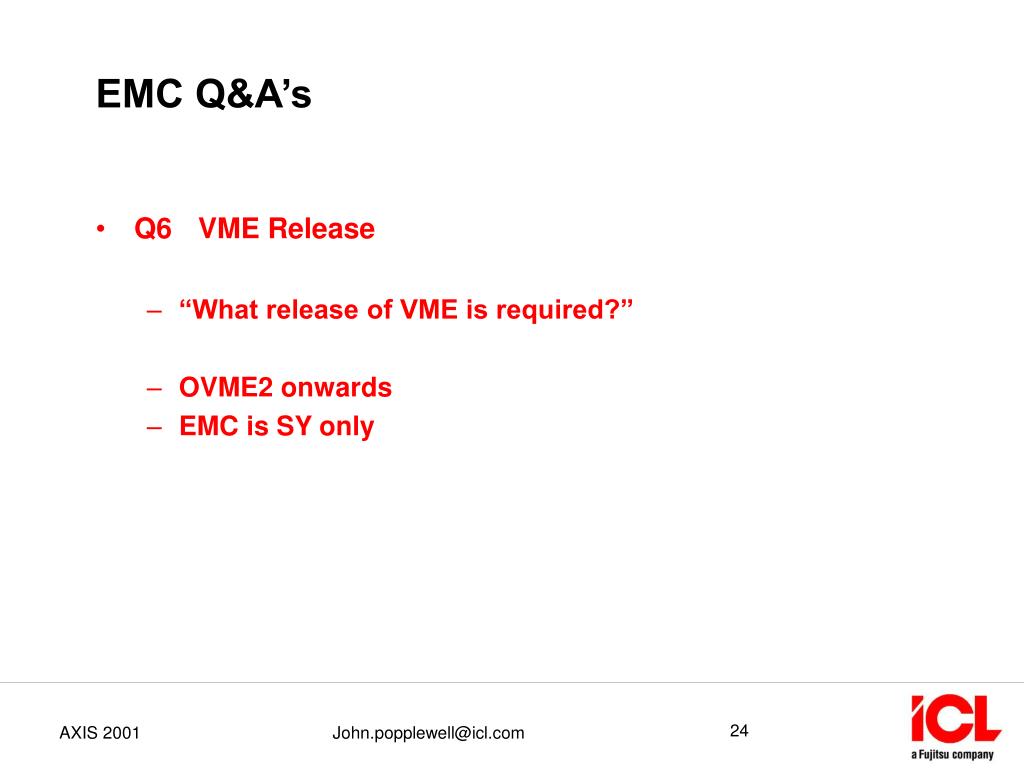 EMC Q&A’s

• Q6 VME Release

– “What release of VME is required?”

– OVME2 onwards
– EMC is SY only

AXIS 2001

John.popplewell@icl.com

24

ICL
a Fujitsu company